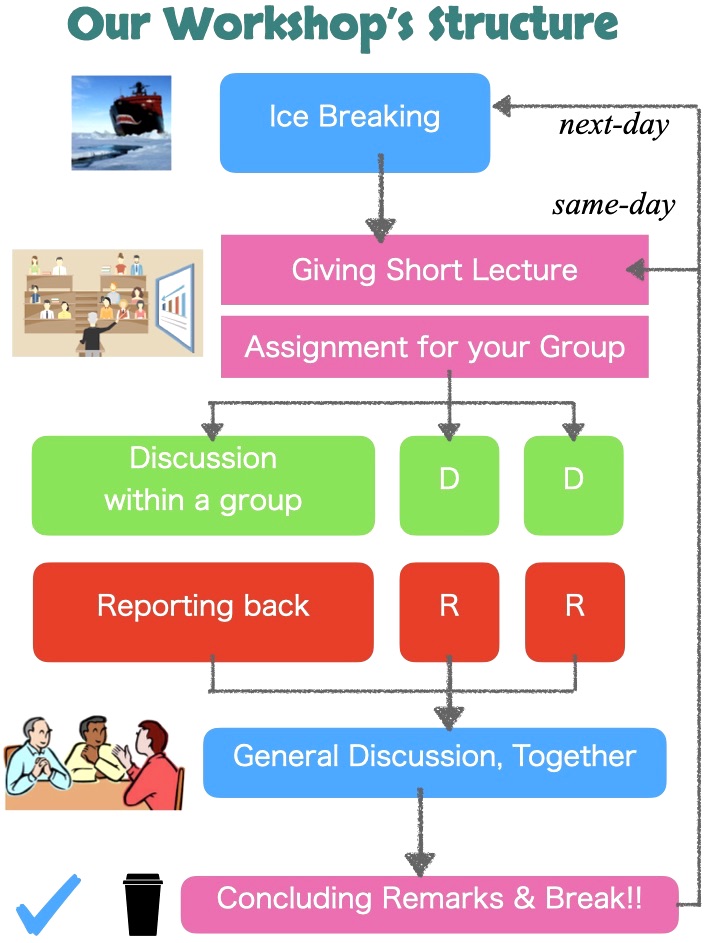 Our Workshop's Structure

Ice Breaking

next-day

same-day

Giving Short Lecture

Assignment for your Group

Discussion within a group

D

D

Reporting back

R

R

General Discussion, Together

Concluding Remarks & Break!!